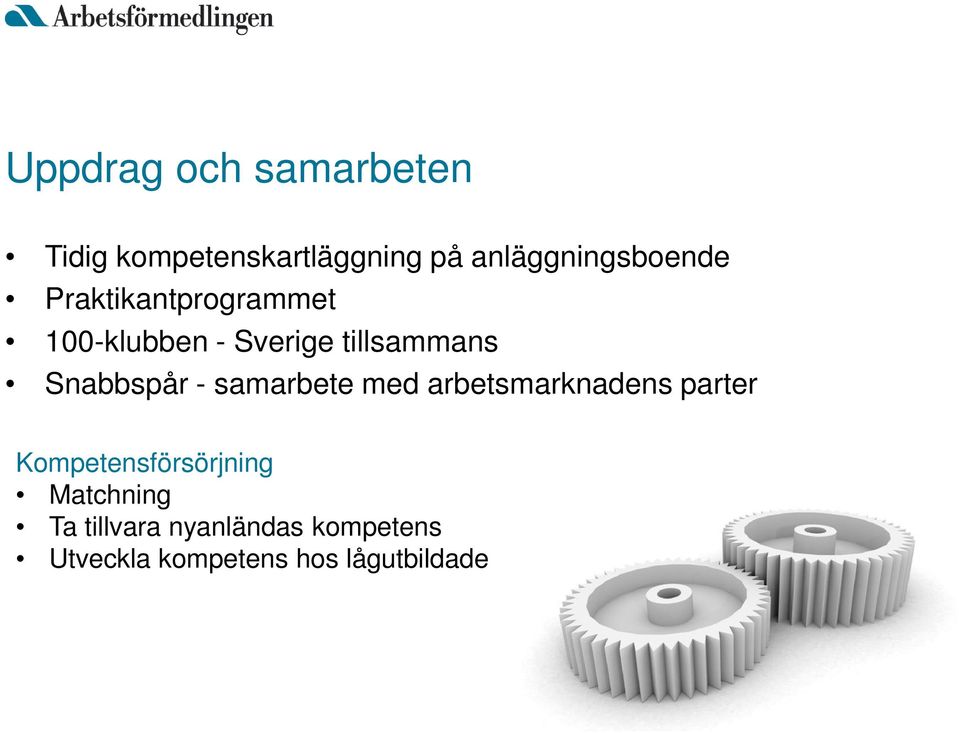 Arbetsförmedlingen

Uppdrag och samarbeten

• Tidig kompetenskartläggning på anläggningsboende
• Praktikantprogrammet
• 100-klubben - Sverige tillsammans
• Snabbspår - samarbete med arbetsmarknadens parter

Kompetensförsörjning
• Matchning
• Ta tillvara nyanländas kompetens
• Utveckla kompetens hos lågutbildade